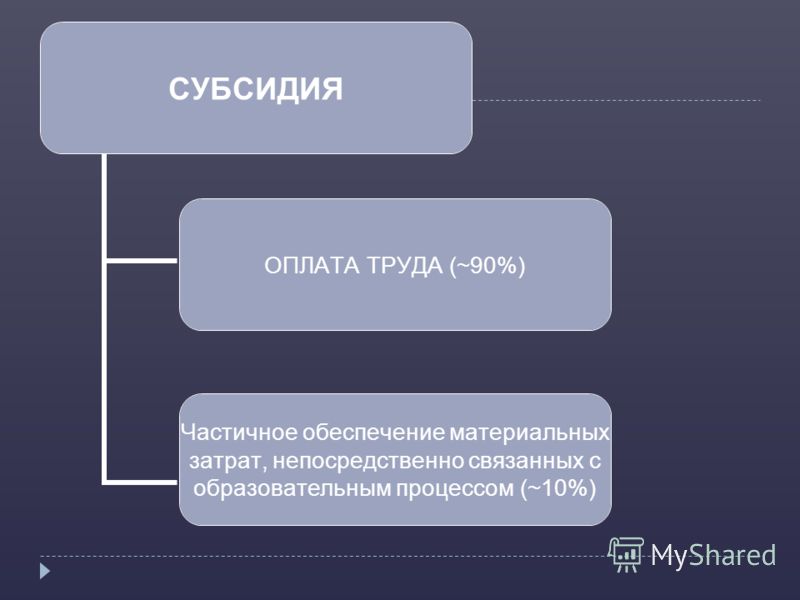 СУБСИДИЯ

ОПЛАТА ТРУДА (~90%)

Частичное обеспечение материальных затрат, непосредственно связанных с образовательным процессом (~10%)

MyShared